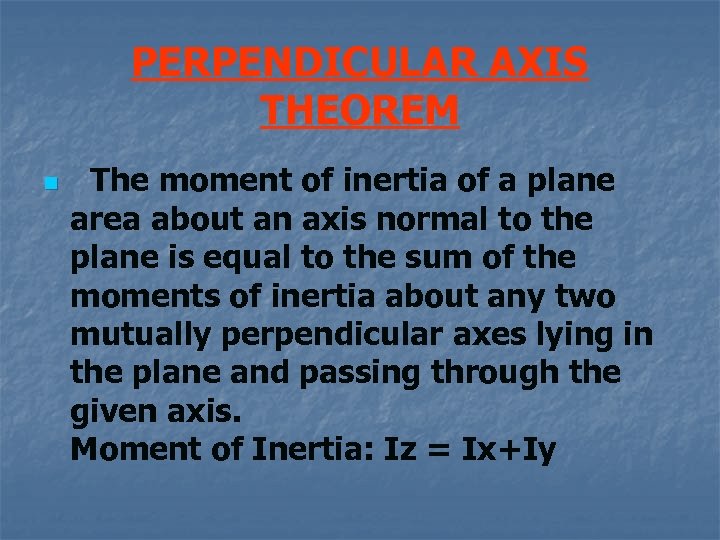 PERPENDICULAR AXIS THEOREM

The moment of inertia of a plane area about an axis normal to the plane is equal to the sum of the moments of inertia about any two mutually perpendicular axes lying in the plane and passing through the given axis.
Moment of Inertia: Iz = Ix+Iy